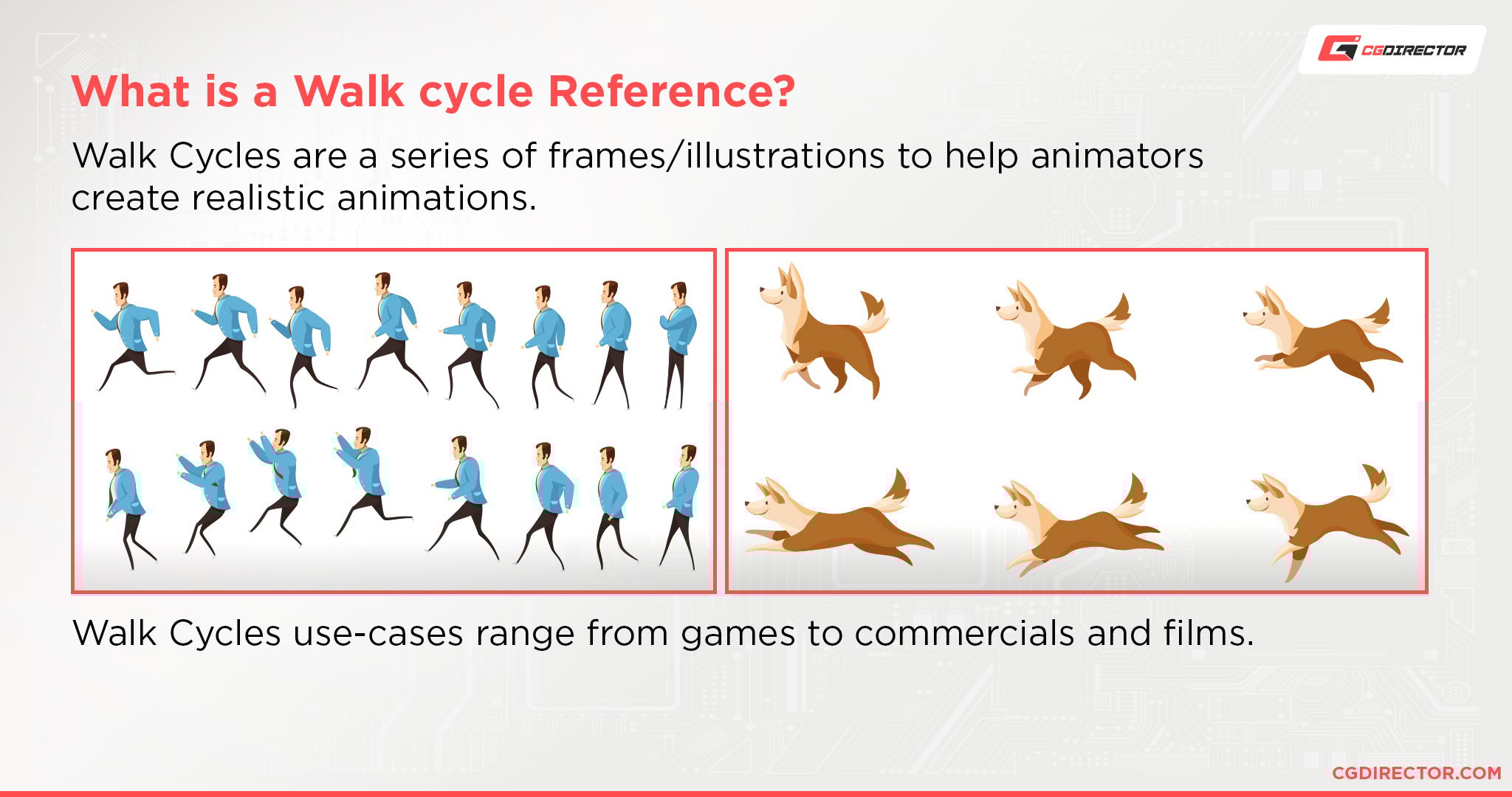 CGDIRECTOR

What is a Walk cycle Reference?

Walk Cycles are a series of frames/illustrations to help animators create realistic animations.

Walk Cycles use-cases range from games to commercials and films.

CGDIRECTOR.COM